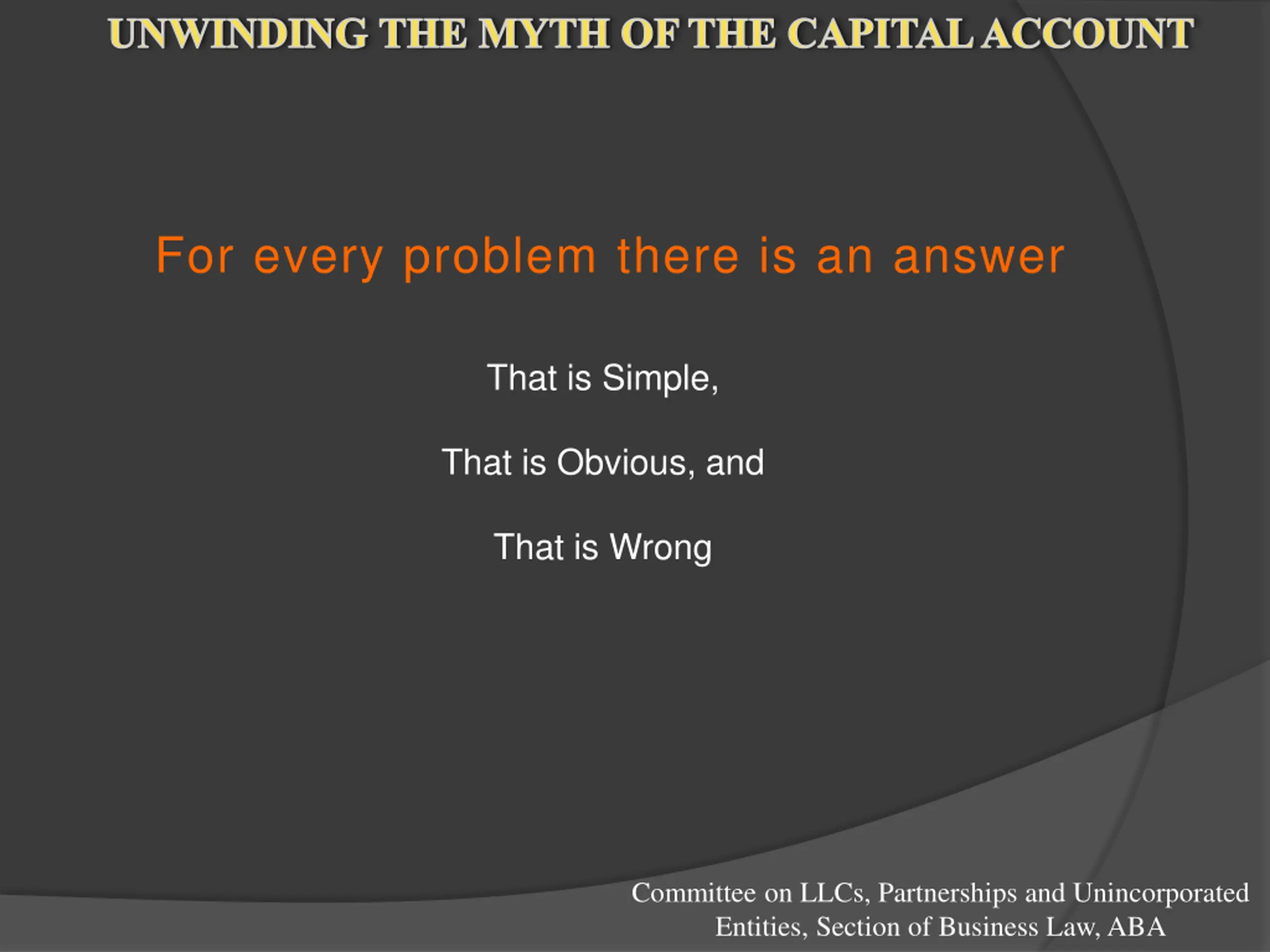 UNWINDING THE MYTH OF THE CAPITAL ACCOUNT

For every problem there is an answer

That is Simple,

That is Obvious, and

That is Wrong

Committee on LLCs, Partnerships and Unincorporated Entities, Section of Business Law, ABA